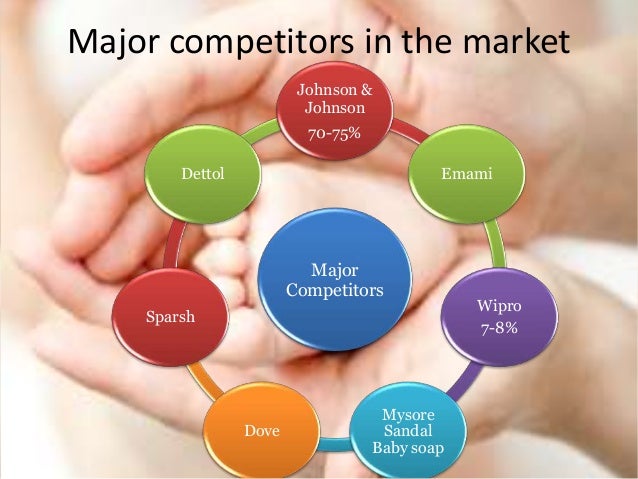 Major competitors in the market

Major Competitors

Johnson & Johnson 70-75%

Emami

Wipro 7-8%

Mysore Sandal Baby soap

Dove

Sparsh

Dettol